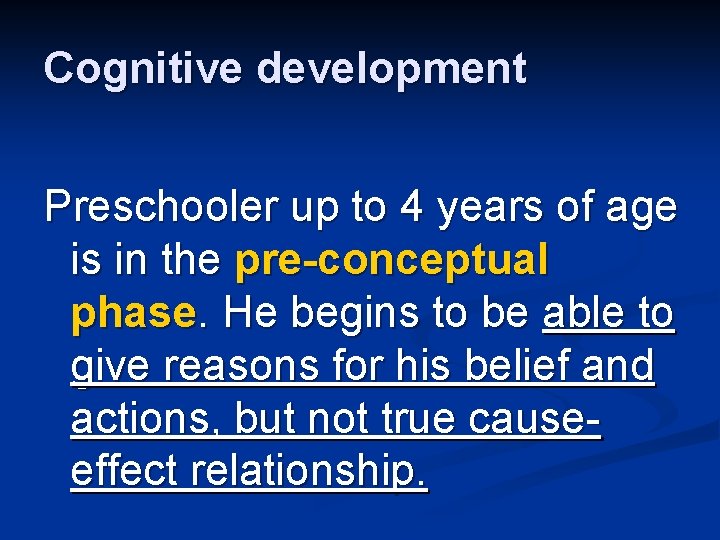 Cognitive development

Preschooler up to 4 years of age is in the pre-conceptual phase. He begins to be able to give reasons for his belief and actions, but not true cause-effect relationship.